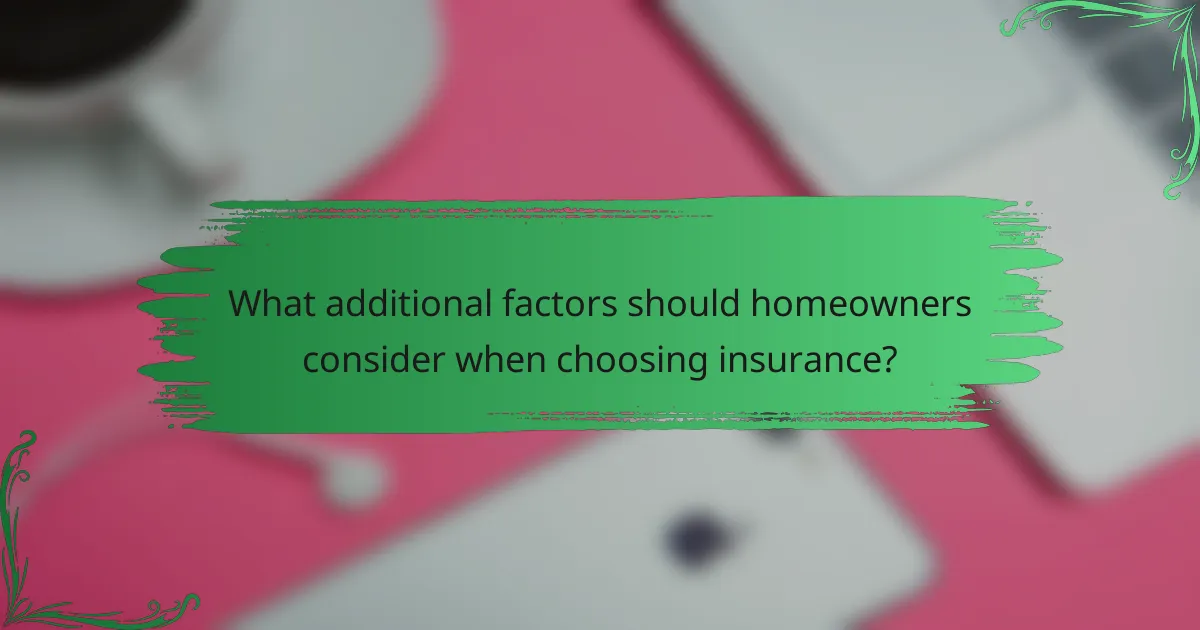 What additional factors should homeowners consider when choosing insurance?